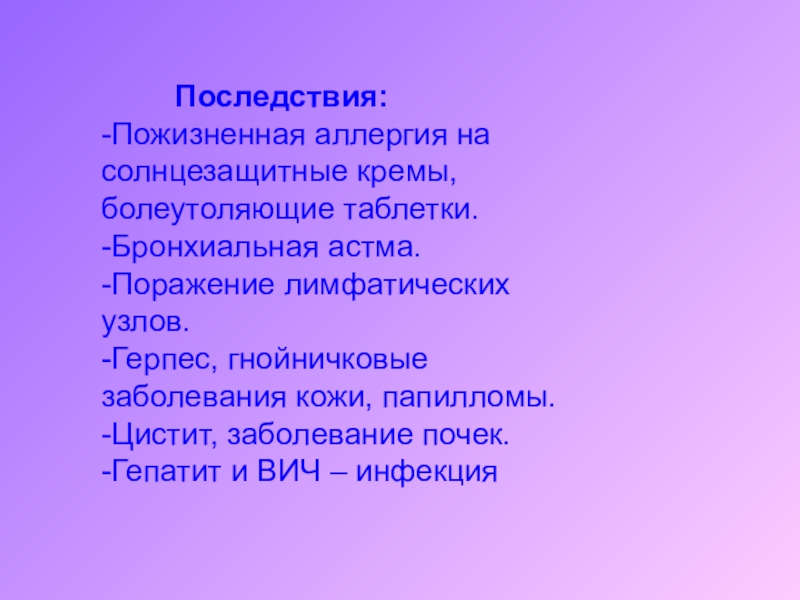 Последствия:
-Пожизненная аллергия на солнцезащитные кремы, болеутоляющие таблетки.
-Бронхиальная астма.
-Поражение лимфатических узлов.
-Герпес, гнойничковые заболевания кожи, папилломы.
-Цистит, заболевание почек.
-Гепатит и ВИЧ – инфекция